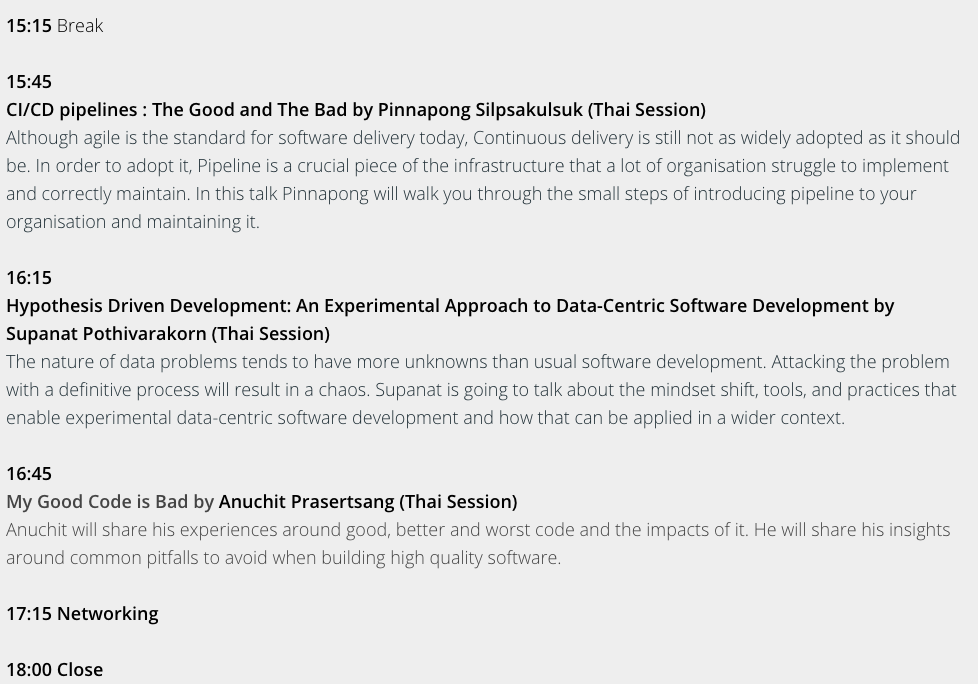 15:15 Break

15:45
CI/CD pipelines : The Good and The Bad by Pinnapong Silpsakulsuk (Thai Session)
Although agile is the standard for software delivery today, Continuous delivery is still not as widely adopted as it should be. In order to adopt it, Pipeline is a crucial piece of the infrastructure that a lot of organisation struggle to implement and correctly maintain. In this talk Pinnapong will walk you through the small steps of introducing pipeline to your organisation and maintaining it.

16:15
Hypothesis Driven Development: An Experimental Approach to Data-Centric Software Development by Supanat Pothivarakorn (Thai Session)
The nature of data problems tends to have more unknowns than usual software development. Attacking the problem with a definitive process will result in a chaos. Supanat is going to talk about the mindset shift, tools, and practices that enable experimental data-centric software development and how that can be applied in a wider context.

16:45
My Good Code is Bad by Anuchit Prasertsang (Thai Session)
Anuchit will share his experiences around good, better and worst code and the impacts of it. He will share his insights around common pitfalls to avoid when building high quality software.

17:15 Networking

18:00 Close